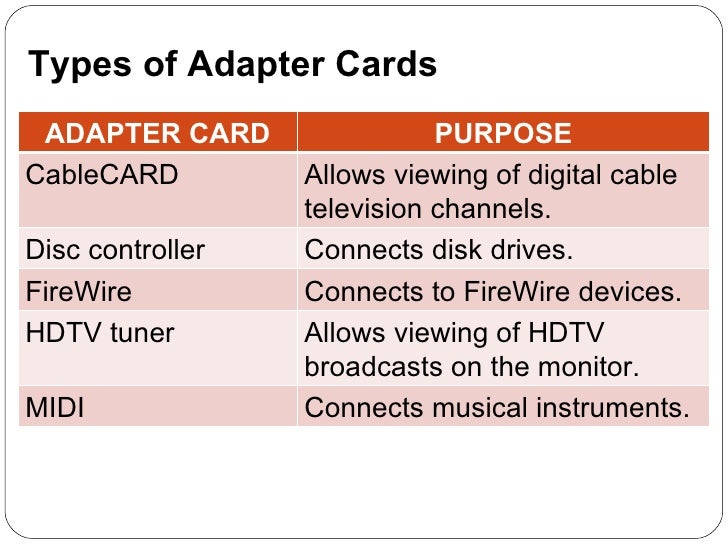 Types of Adapter Cards

| ADAPTER CARD | PURPOSE |
|---|---|
| CableCARD | Allows viewing of digital cable television channels. |
| Disc controller | Connects disk drives. |
| FireWire | Connects to FireWire devices. |
| HDTV tuner | Allows viewing of HDTV broadcasts on the monitor. |
| MIDI | Connects musical instruments. |